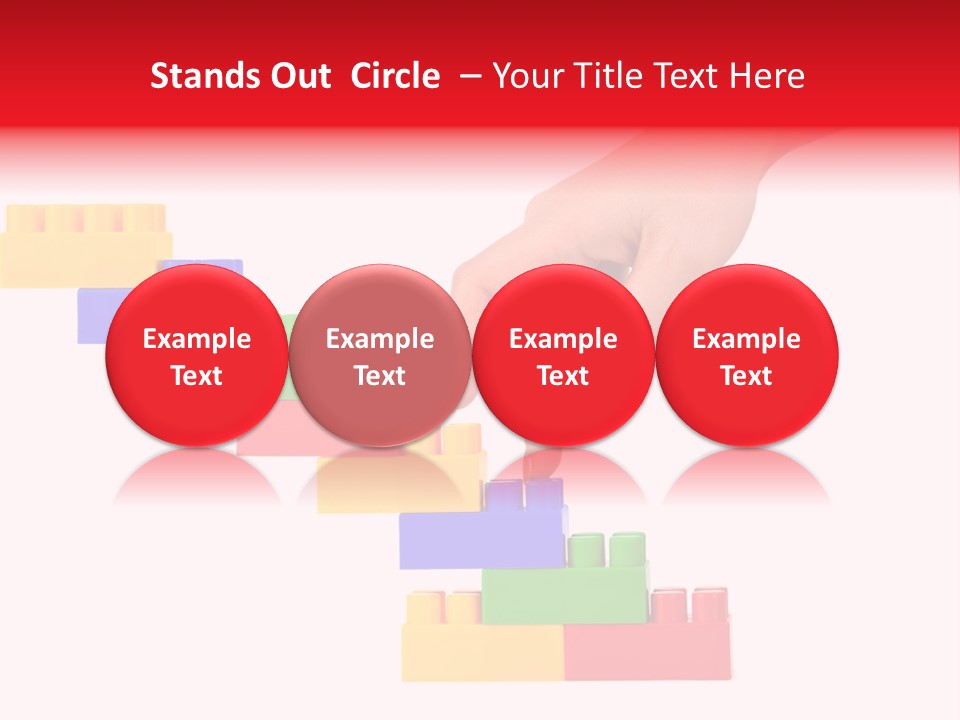 Stands Out Circle – Your Title Text Here

Example Text

Example Text

Example Text

Example Text